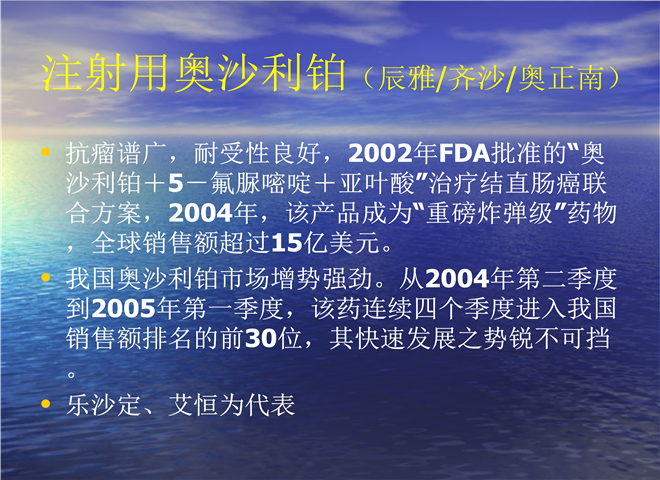 注射用奥沙利铂（辰雅/齐沙/奥正南）

• 抗瘤谱广，耐受性良好，2002年FDA批准的“奥沙利铂＋5－氟脲嘧啶＋亚叶酸”治疗结直肠癌联合方案，2004年，该产品成为“重磅炸弹级”药物，全球销售额超过15亿美元。

• 我国奥沙利铂市场增势强劲。从2004年第二季度到2005年第一季度，该药连续四个季度进入我国销售额排名的前30位，其快速发展之势锐不可挡。

• 乐沙定、艾恒为代表